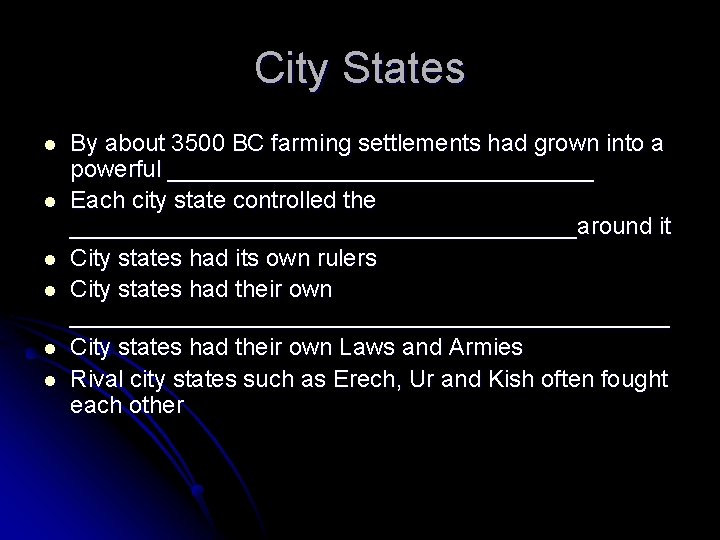 City States

- By about 3500 BC farming settlements had grown into a powerful ______________________________
- Each city state controlled the ____________________________________around it
- City states had its own rulers
- City states had their own ____________________________________________
- City states had their own Laws and Armies
- Rival city states such as Erech, Ur and Kish often fought each other